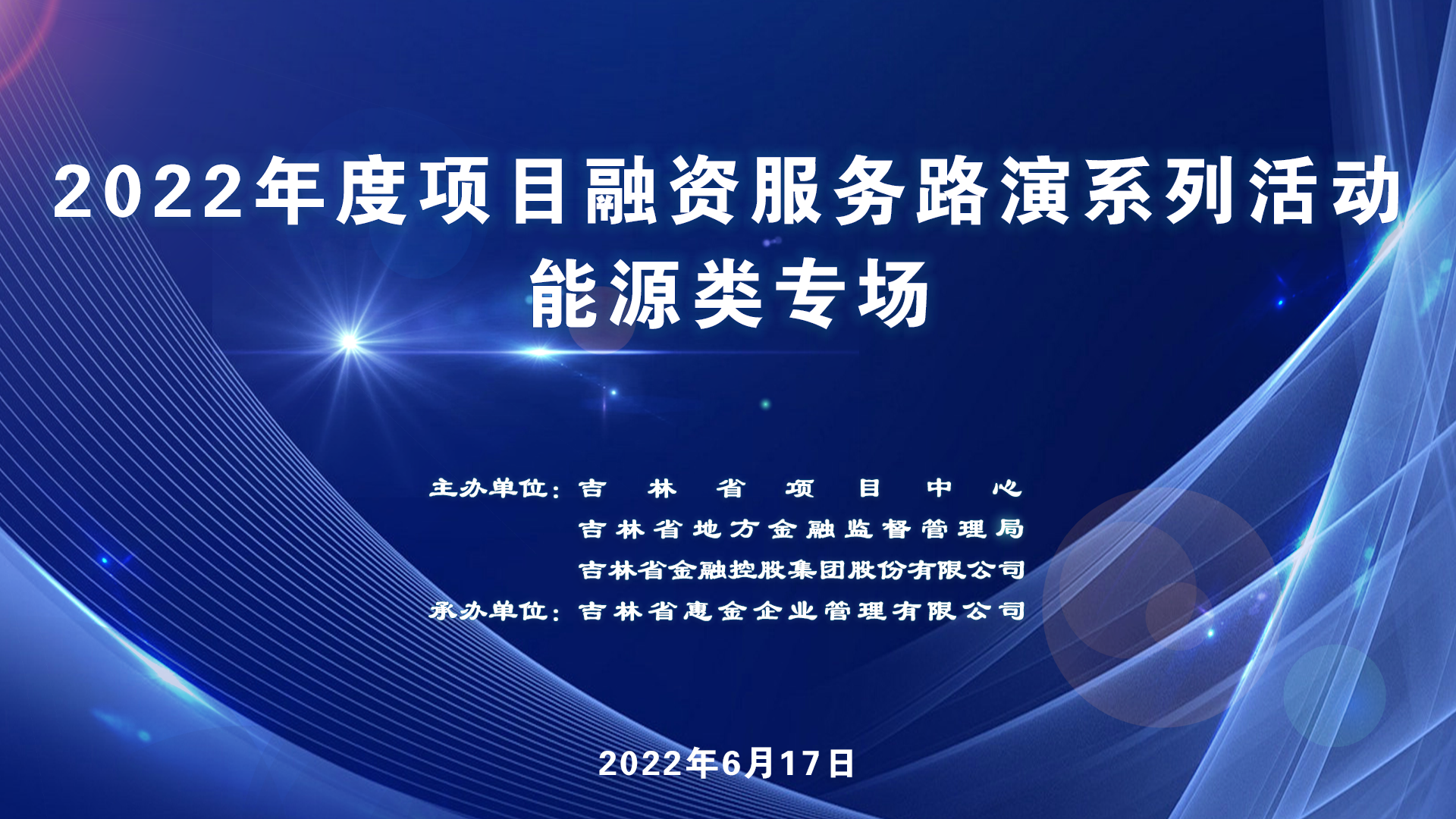 2022年度项目融资服务路演系列活动
能源类专场

主办单位：吉林省项目中心
吉林省地方金融监督管理局
吉林省金融控股集团股份有限公司
承办单位：吉林省惠金企业管理有限公司

2022年6月17日